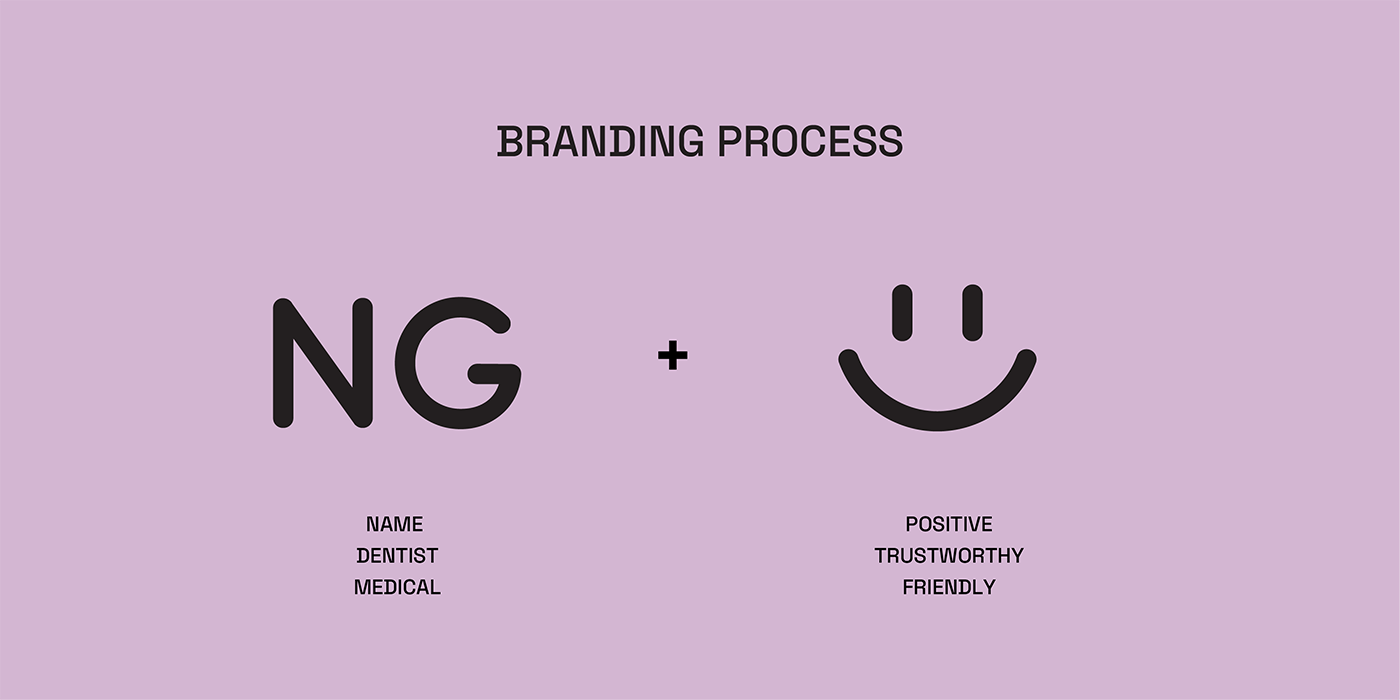 BRANDING PROCESS

NG

+

NAME
DENTIST
MEDICAL

POSITIVE
TRUSTWORTHY
FRIENDLY